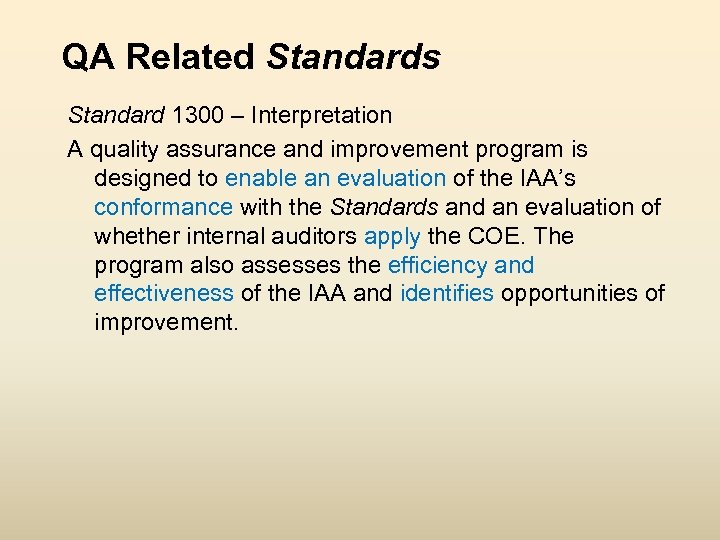 QA Related Standards

Standard 1300 – Interpretation

A quality assurance and improvement program is designed to enable an evaluation of the IAA's conformance with the Standards and an evaluation of whether internal auditors apply the COE. The program also assesses the efficiency and effectiveness of the IAA and identifies opportunities of improvement.